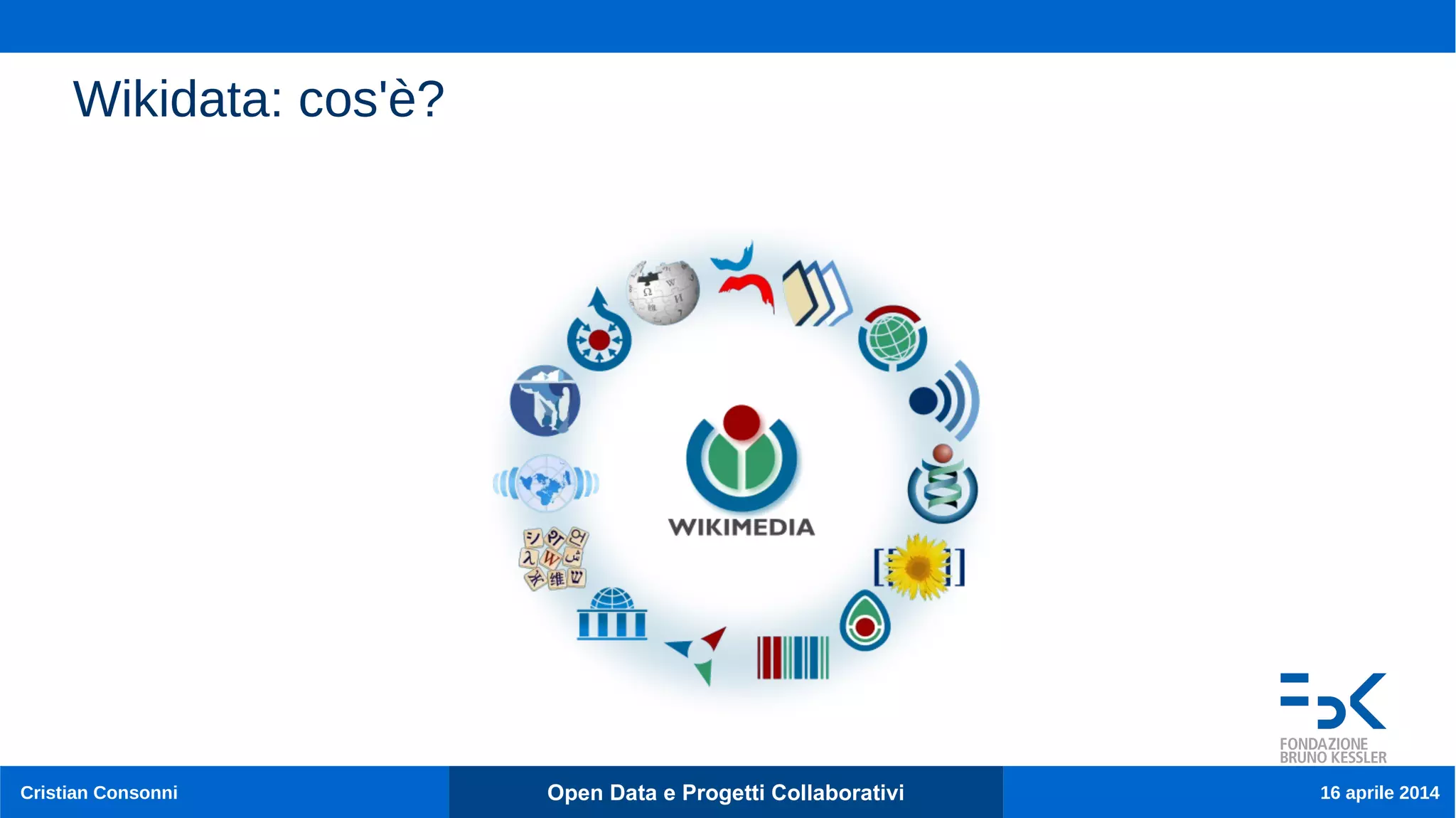 Wikidata: cos'è?

WIKIMEDIA

FONDAZIONE BRUNO KESSLER

Cristian Consonni

Open Data e Progetti Collaborativi

16 aprile 2014